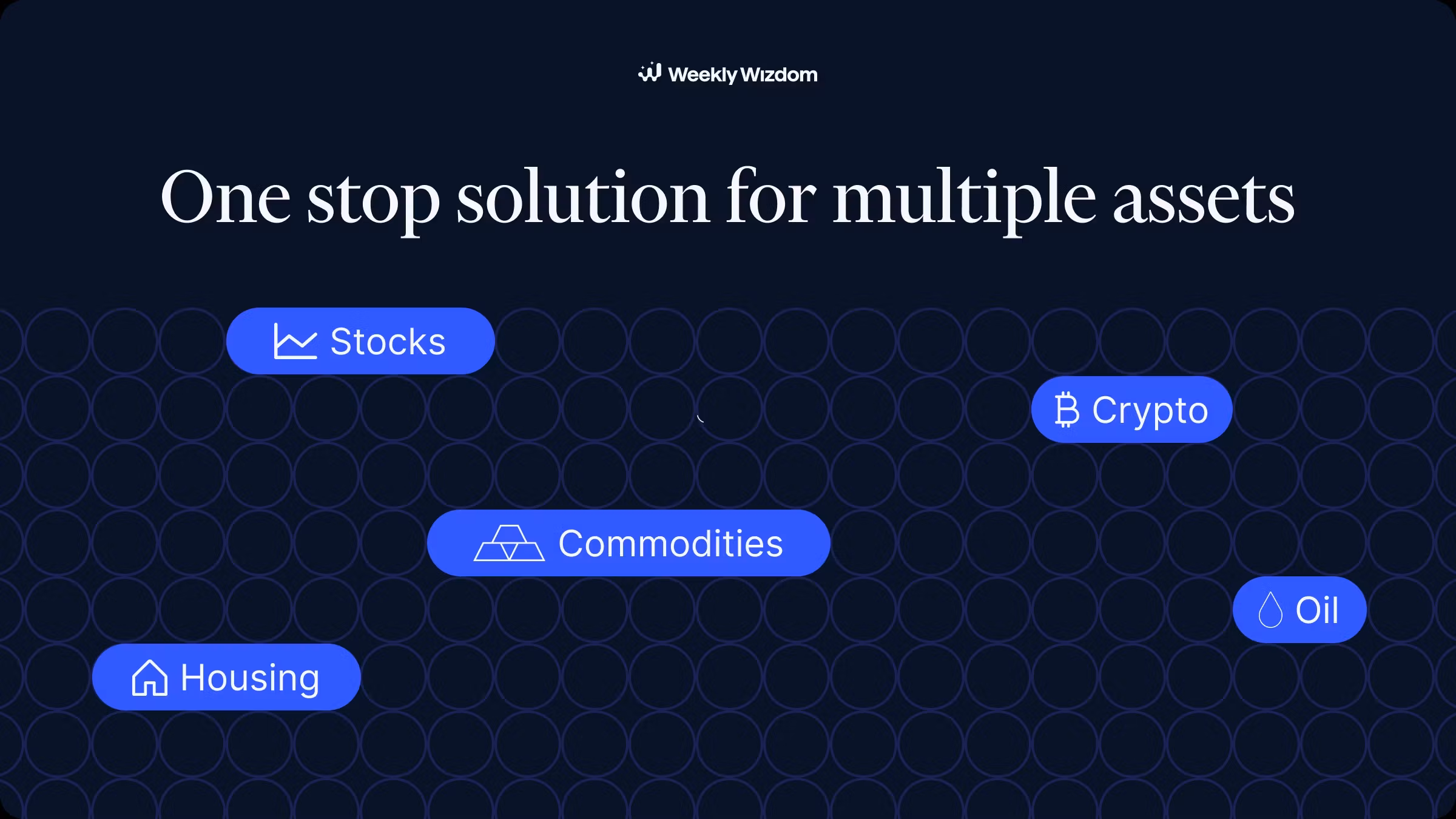 Weekly Wizdom

One stop solution for multiple assets

Stocks

Crypto

Commodities

Oil

Housing